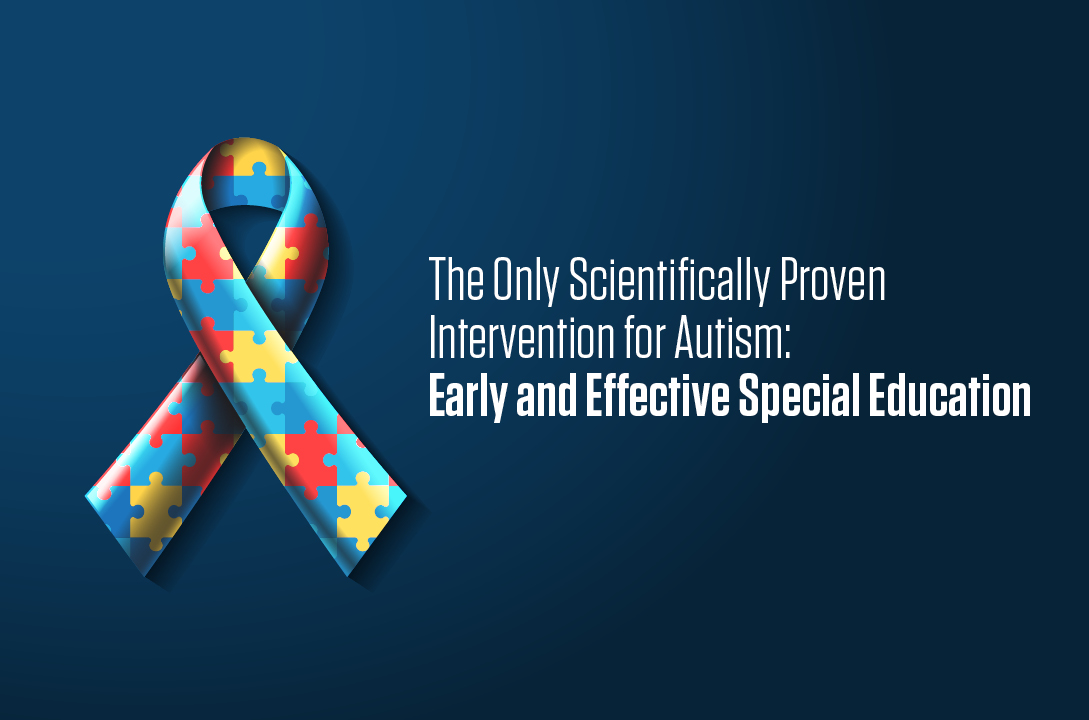 The Only Scientifically Proven Intervention for Autism:
Early and Effective Special Education